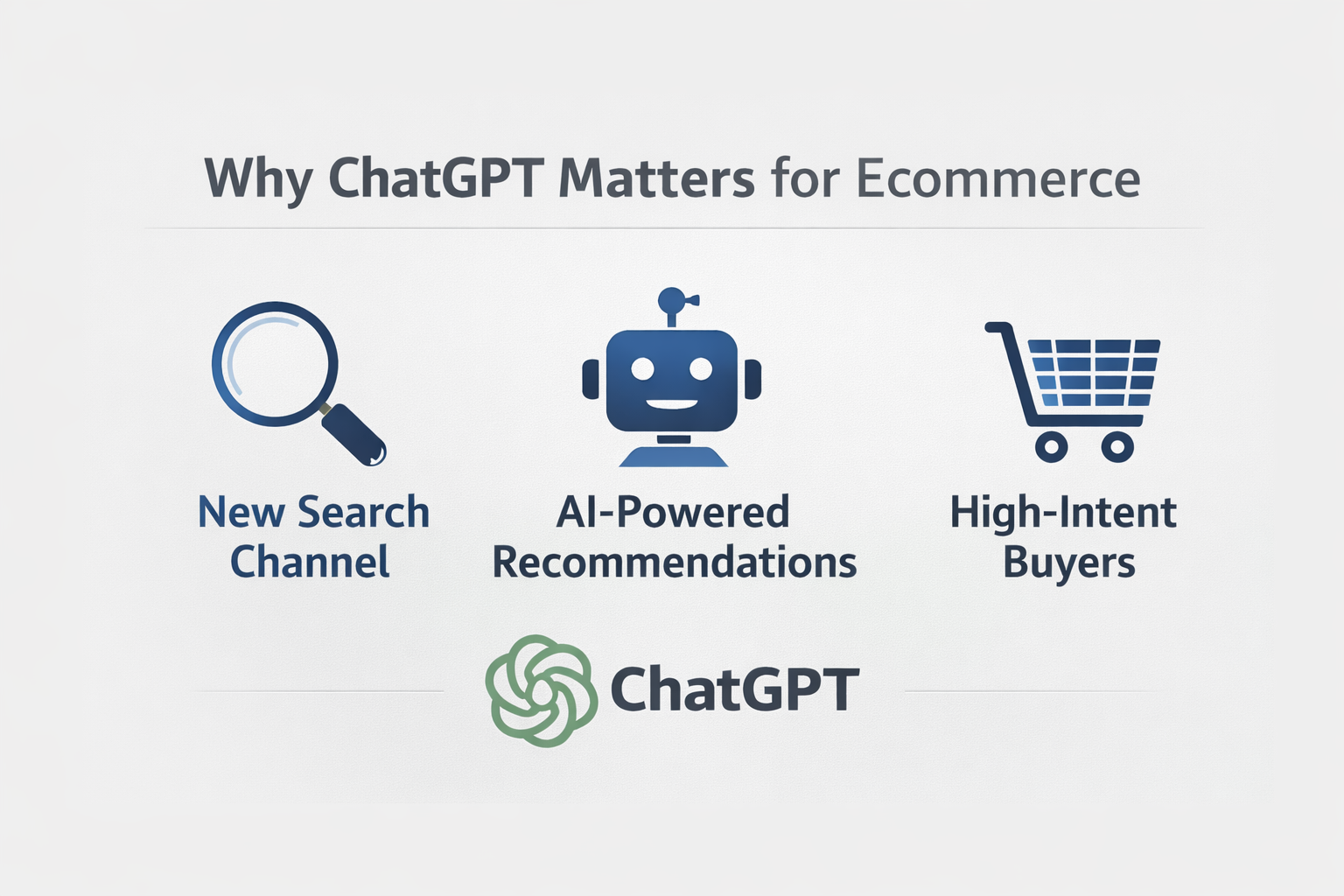 Why ChatGPT Matters for Ecommerce

New Search Channel

AI-Powered Recommendations

High-Intent Buyers

ChatGPT